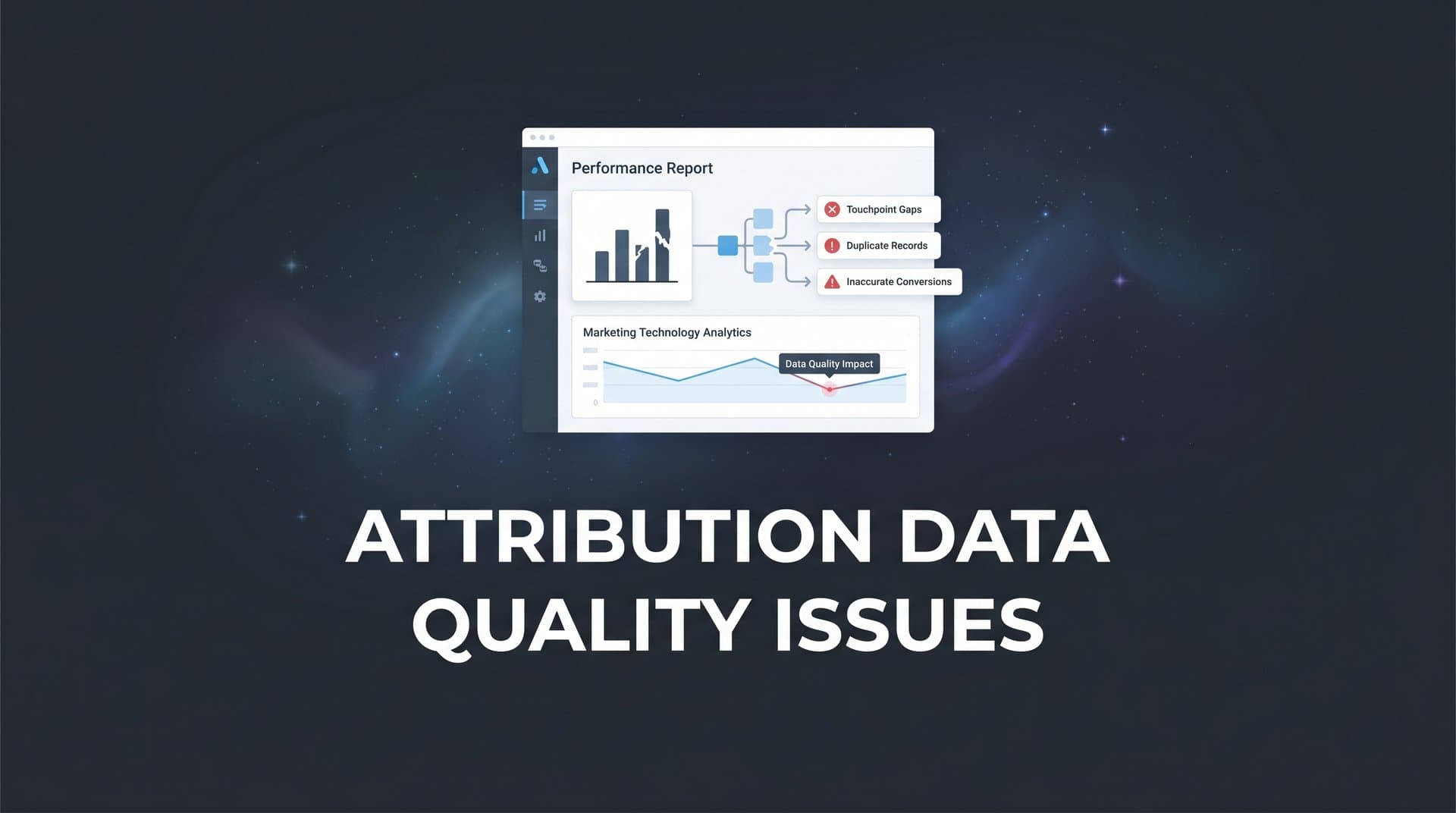 Performance Report

Touchpoint Gaps

Duplicate Records

Inaccurate Conversions

Marketing Technology Analytics

Data Quality Impact

0

ATTRIBUTION DATA QUALITY ISSUES